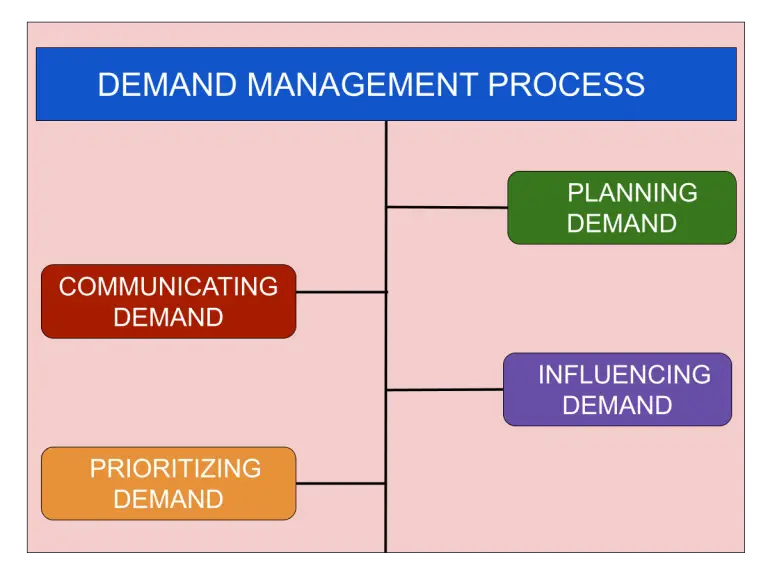 DEMAND MANAGEMENT PROCESS

PLANNING DEMAND

COMMUNICATING DEMAND

INFLUENCING DEMAND

PRIORITIZING DEMAND